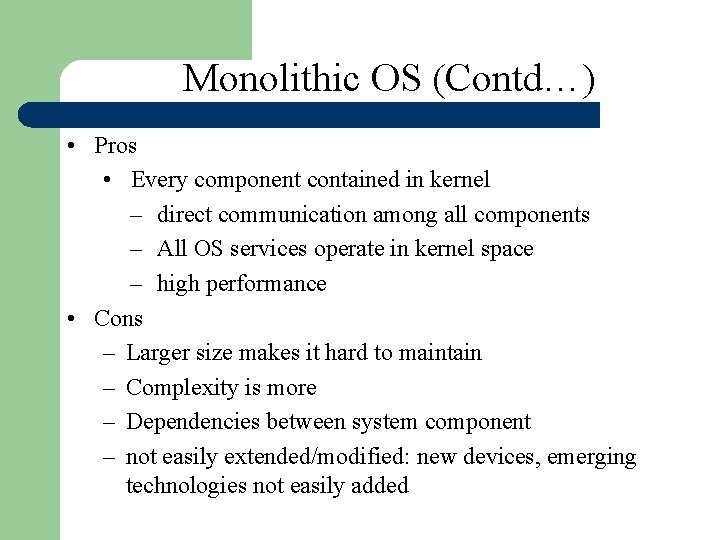 Monolithic OS (Contd…)

• Pros
  • Every component contained in kernel
    – direct communication among all components
    – All OS services operate in kernel space
    – high performance
• Cons
  – Larger size makes it hard to maintain
  – Complexity is more
  – Dependencies between system component
  – not easily extended/modified: new devices, emerging technologies not easily added